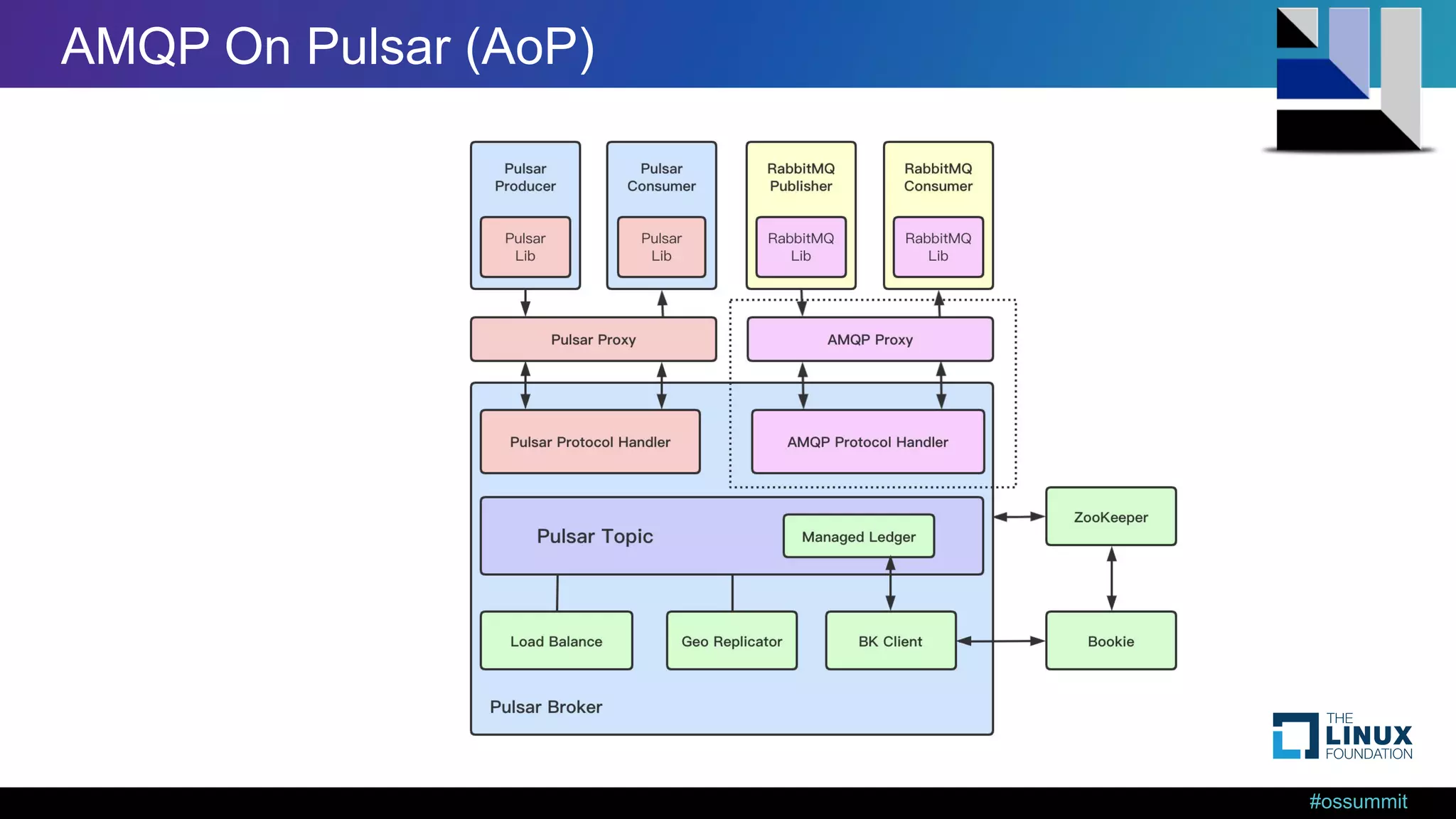 AMQP On Pulsar (AoP)

Pulsar Producer

Pulsar Lib

Pulsar Consumer

Pulsar Lib

RabbitMQ Publisher

RabbitMQ Lib

RabbitMQ Consumer

RabbitMQ Lib

Pulsar Proxy

AMQP Proxy

Pulsar Protocol Handler

AMQP Protocol Handler

Pulsar Topic

Managed Ledger

ZooKeeper

Load Balance

Geo Replicator

BK Client

Bookie

Pulsar Broker

THE LINUX FOUNDATION

#ossummit